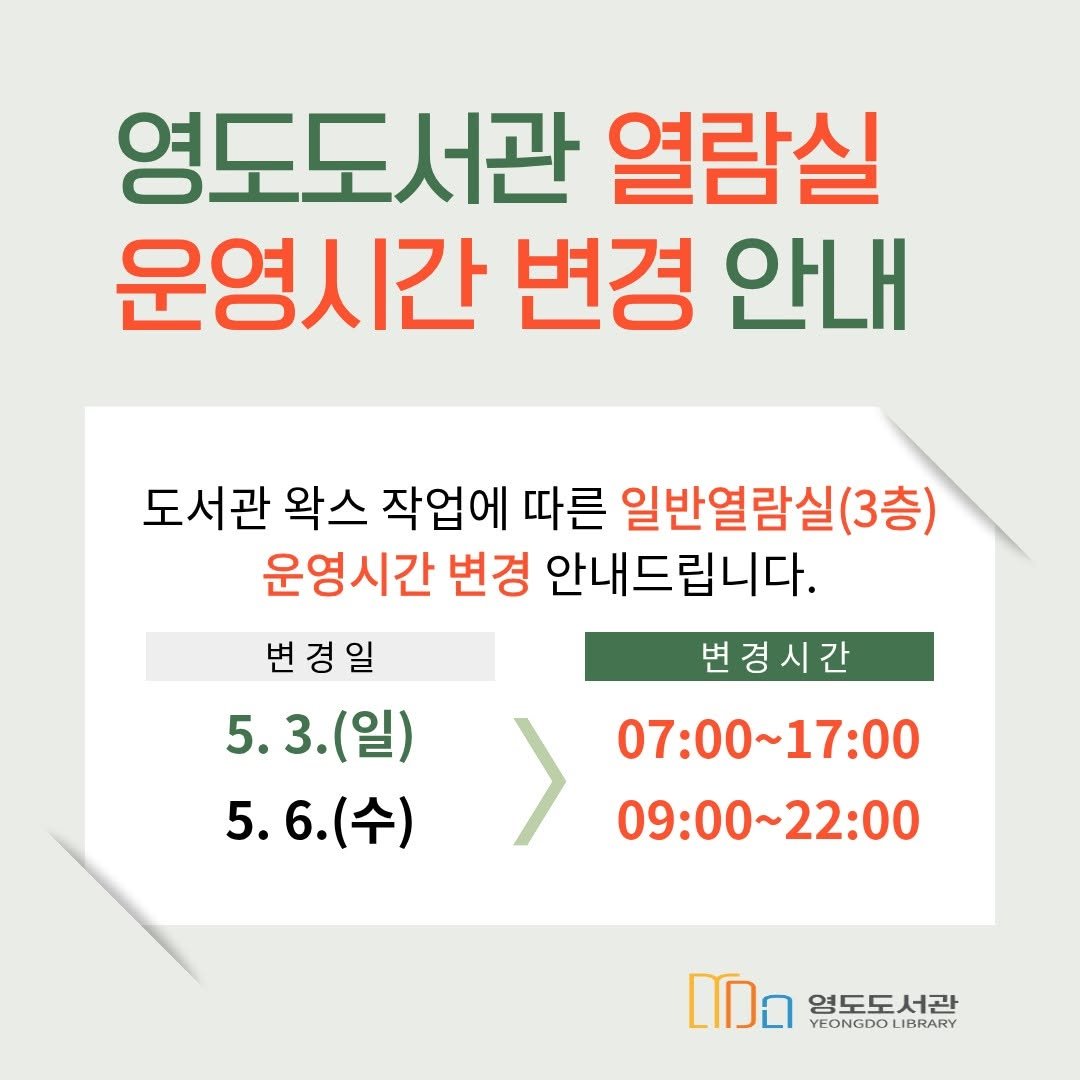 영도도서관 열람실
운영시간 변경 안내

도서관 왁스 작업에 따른 일반열람실(3층)
운영시간 변경 안내드립니다.

| 변경일 | 변경시간 |
|---|---|
| 5. 3.(일) | 07:00~17:00 |
| 5. 6.(수) | 09:00~22:00 |

영도도서관
YEONGDO LIBRARY